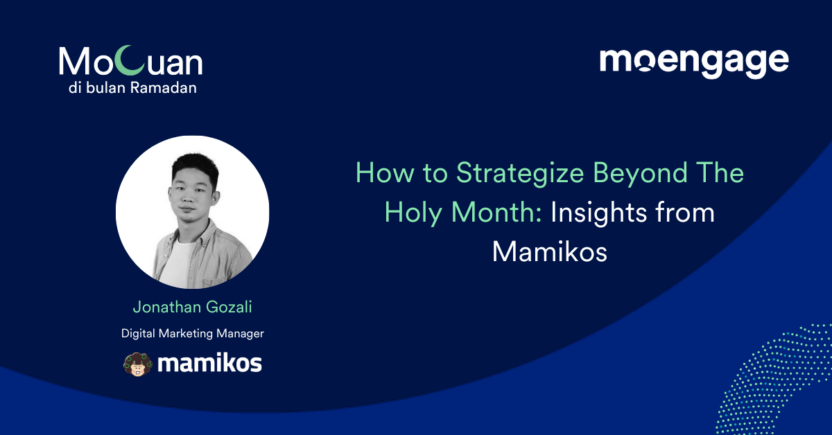 MoCuan
di bulan Ramadan

moengage

How to Strategize Beyond The Holy Month: Insights from Mamikos

Jonathan Gozali
Digital Marketing Manager
mamikos